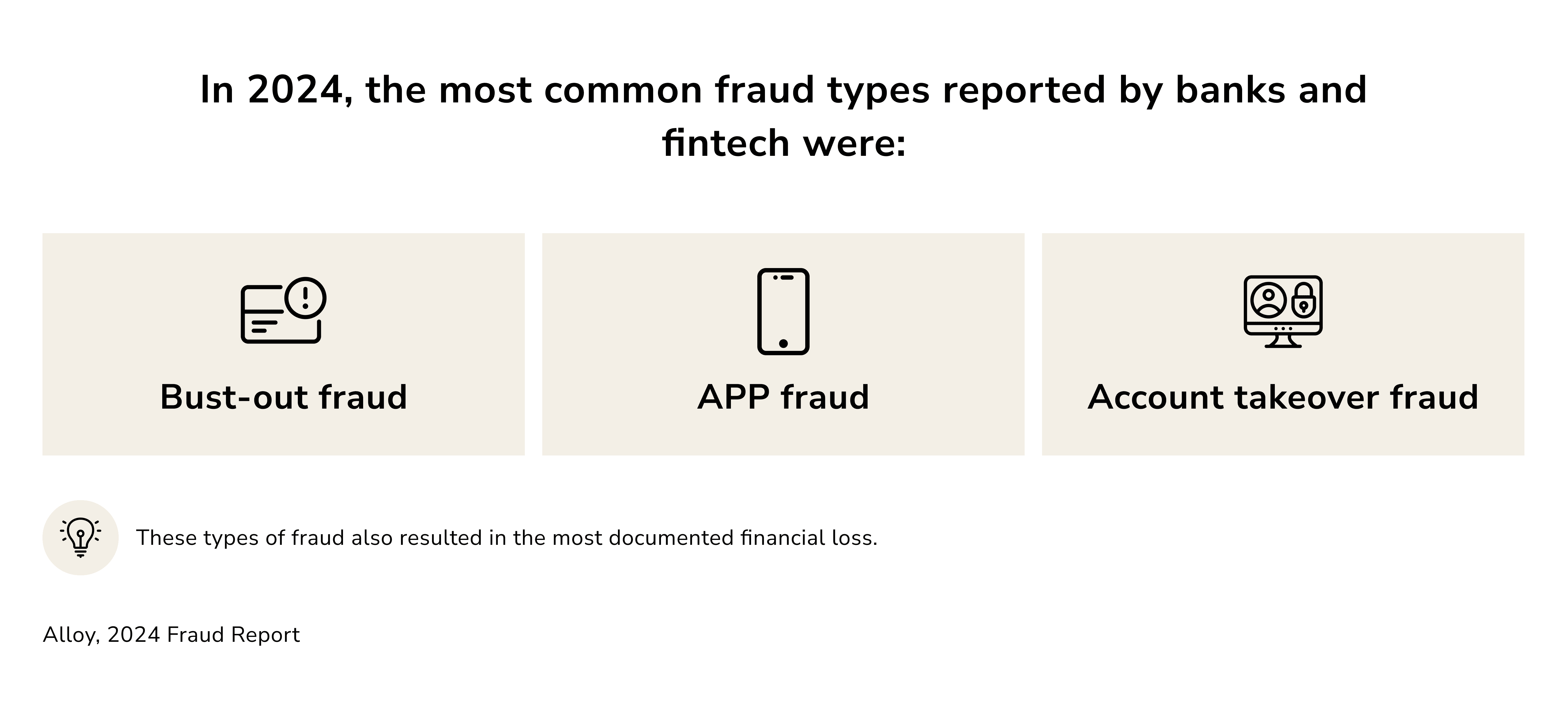 In 2024, the most common fraud types reported by banks and fintech were:

Bust-out fraud

APP fraud

Account takeover fraud

These types of fraud also resulted in the most documented financial loss.

Alloy, 2024 Fraud Report